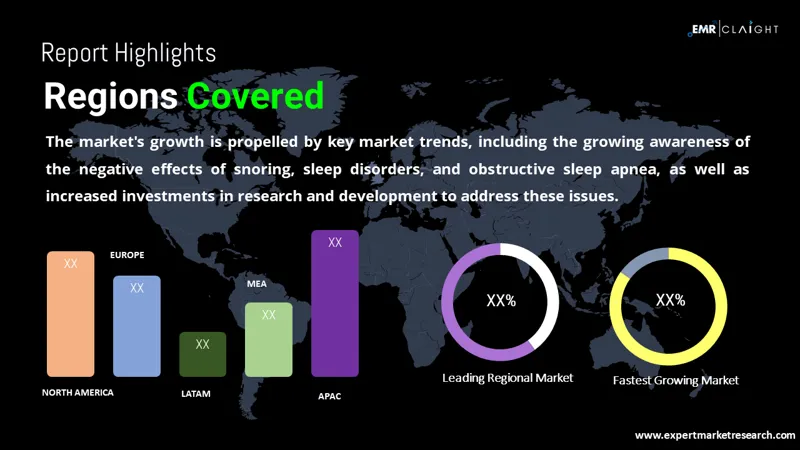 EMR | CLAIGHT

Report Highlights

Regions Covered

The market's growth is propelled by key market trends, including the growing awareness of the negative effects of snoring, sleep disorders, and obstructive sleep apnea, as well as increased investments in research and development to address these issues.

XX
NORTH AMERICA

EUROPE
XX

XX
LATAM

MEA
XX

XX
APAC

XX%
Leading Regional Market

XX%
Fastest Growing Market

www.expertmarketresearch.com